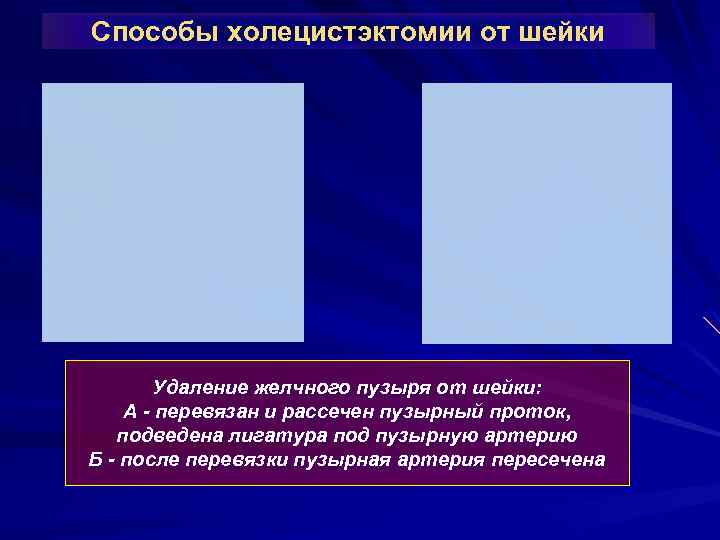 Способы холецистэктомии от шейки

Удаление желчного пузыря от шейки:
А - перевязан и рассечен пузырный проток, подведена лигатура под пузырную артерию
Б - после перевязки пузырная артерия пересечена